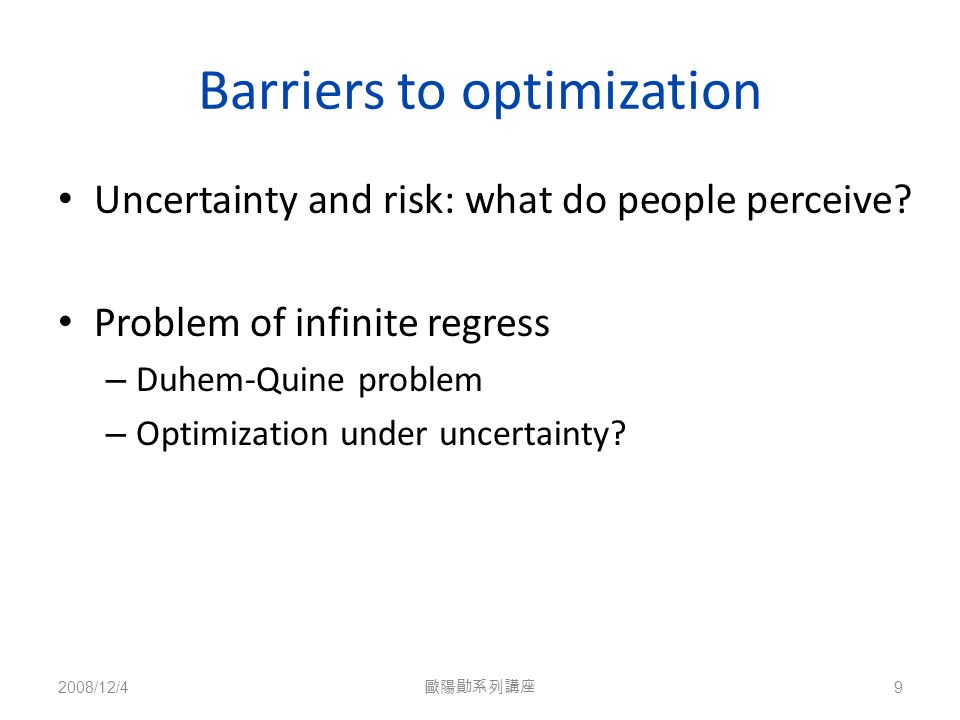 Barriers to optimization

• Uncertainty and risk: what do people perceive?

• Problem of infinite regress
– Duhem-Quine problem
– Optimization under uncertainty?

2008/12/4

歐陽勛系列講座

9